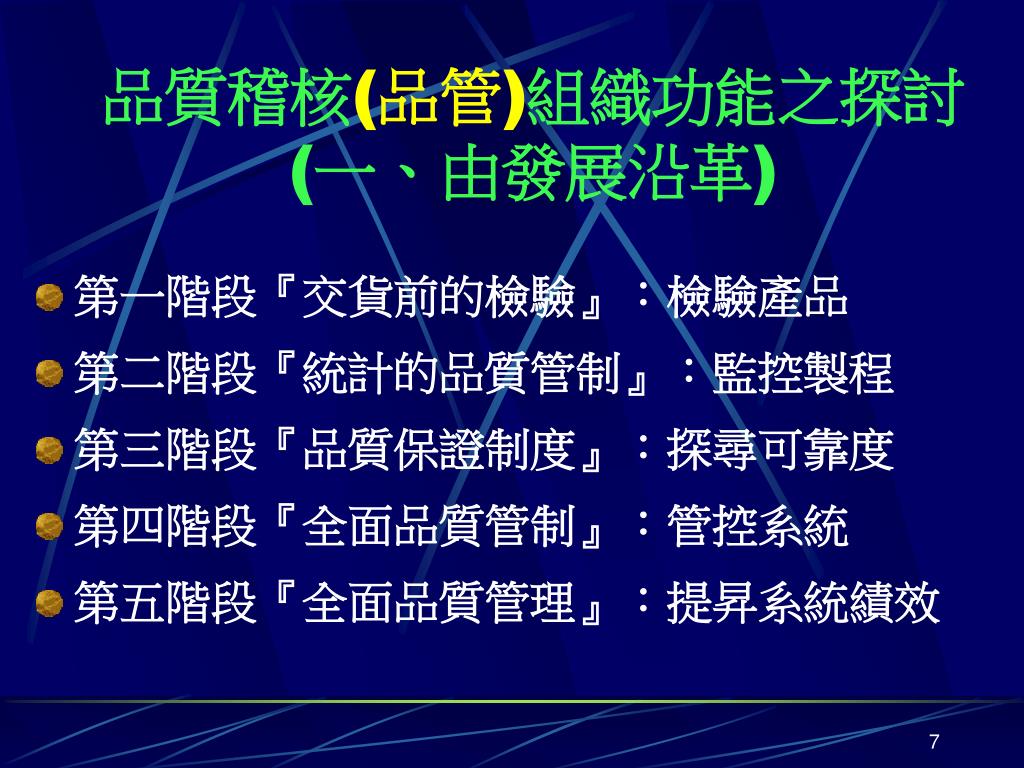 品質稽核(品管)組織功能之探討
(一、由發展沿革)

第一階段『交貨前的檢驗』：檢驗產品

第二階段『統計的品質管制』：監控製程

第三階段『品質保證制度』：探尋可靠度

第四階段『全面品質管制』：管控系統

第五階段『全面品質管理』：提昇系統績效

7